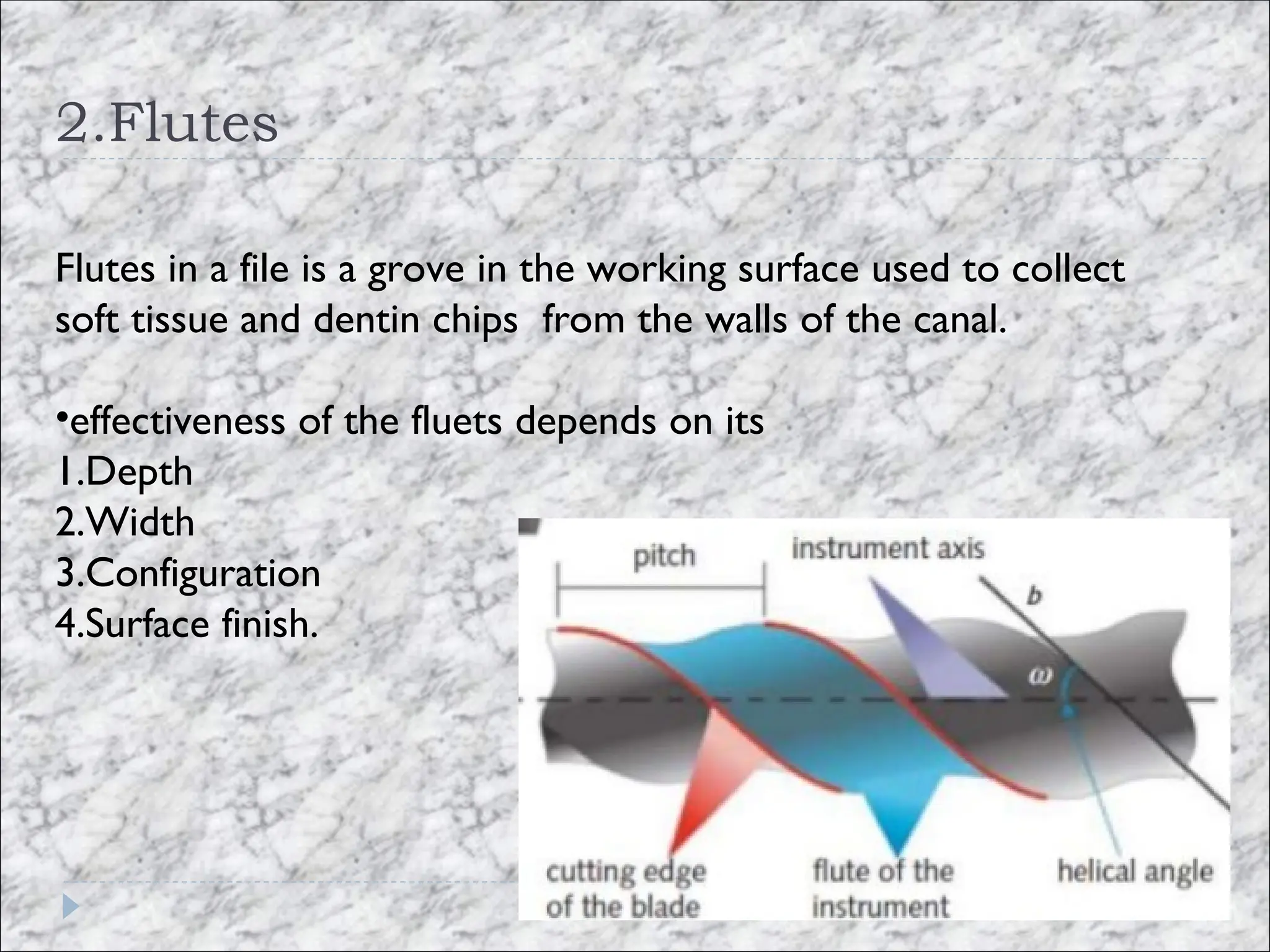 2.Flutes

Flutes in a file is a grove in the working surface used to collect soft tissue and dentin chips from the walls of the canal.

•effectiveness of the fluets depends on its
1.Depth
2.Width
3.Configuration
4.Surface finish.

pitch
instrument axis
b
$\omega$
cutting edge of the blade
flute of the instrument
helical angle